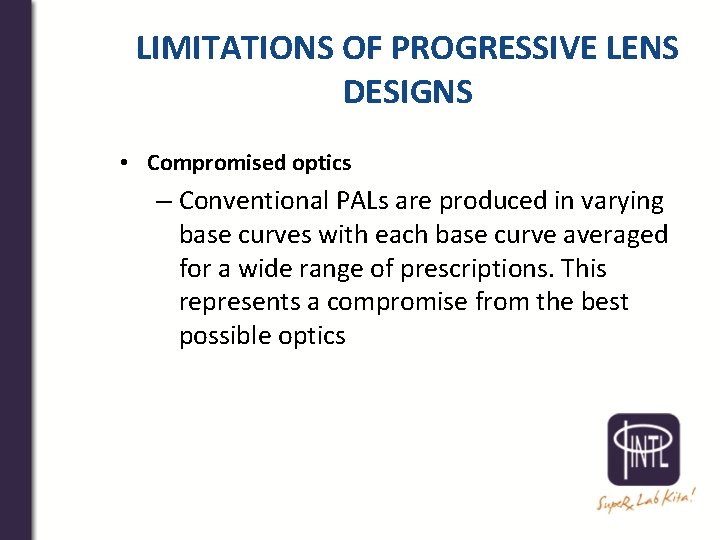 LIMITATIONS OF PROGRESSIVE LENS DESIGNS

• Compromised optics

– Conventional PALs are produced in varying base curves with each base curve averaged for a wide range of prescriptions. This represents a compromise from the best possible optics

INTL

SupeRx Lab Kita!